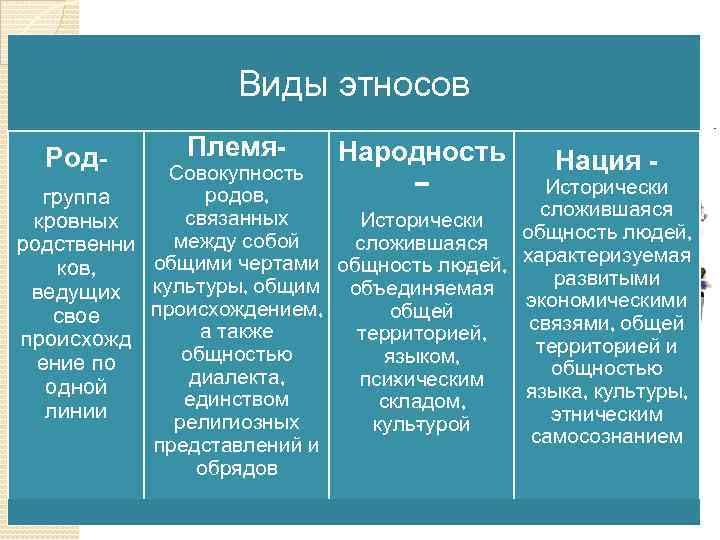 Виды этносов

| Род- группа кровных родственников, ведущих свое происхождение по одной линии | Племя- Совокупность родов, связанных между собой общими чертами культуры, общим происхождением, а также общностью диалекта, единством религиозных представлений и обрядов | Народность – Исторически сложившаяся общность людей, объединяемая общей территорией, языком, психическим складом, культурой | Нация - Исторически сложившаяся общность людей, характеризуемая развитыми экономическими связями, общей территорией и общностью языка, культуры, этническим самосознанием |
|---|---|---|---|